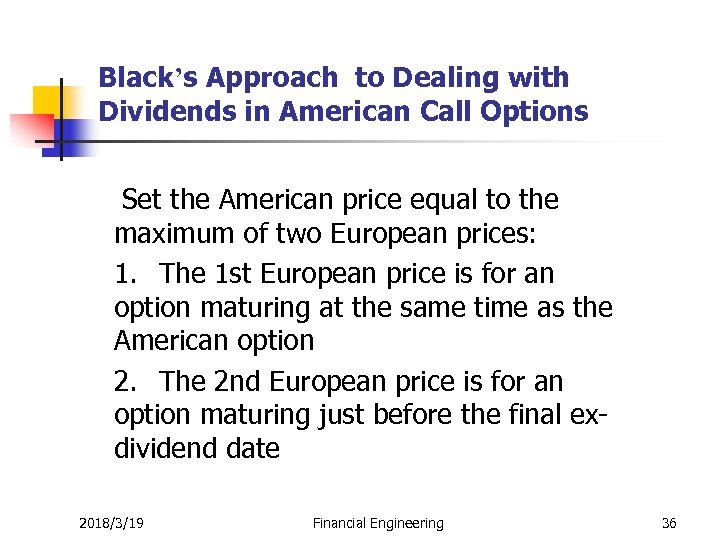 Black's Approach to Dealing with Dividends in American Call Options

Set the American price equal to the maximum of two European prices:

1. The 1st European price is for an option maturing at the same time as the American option

2. The 2nd European price is for an option maturing just before the final ex-dividend date

2018/3/19

Financial Engineering

36